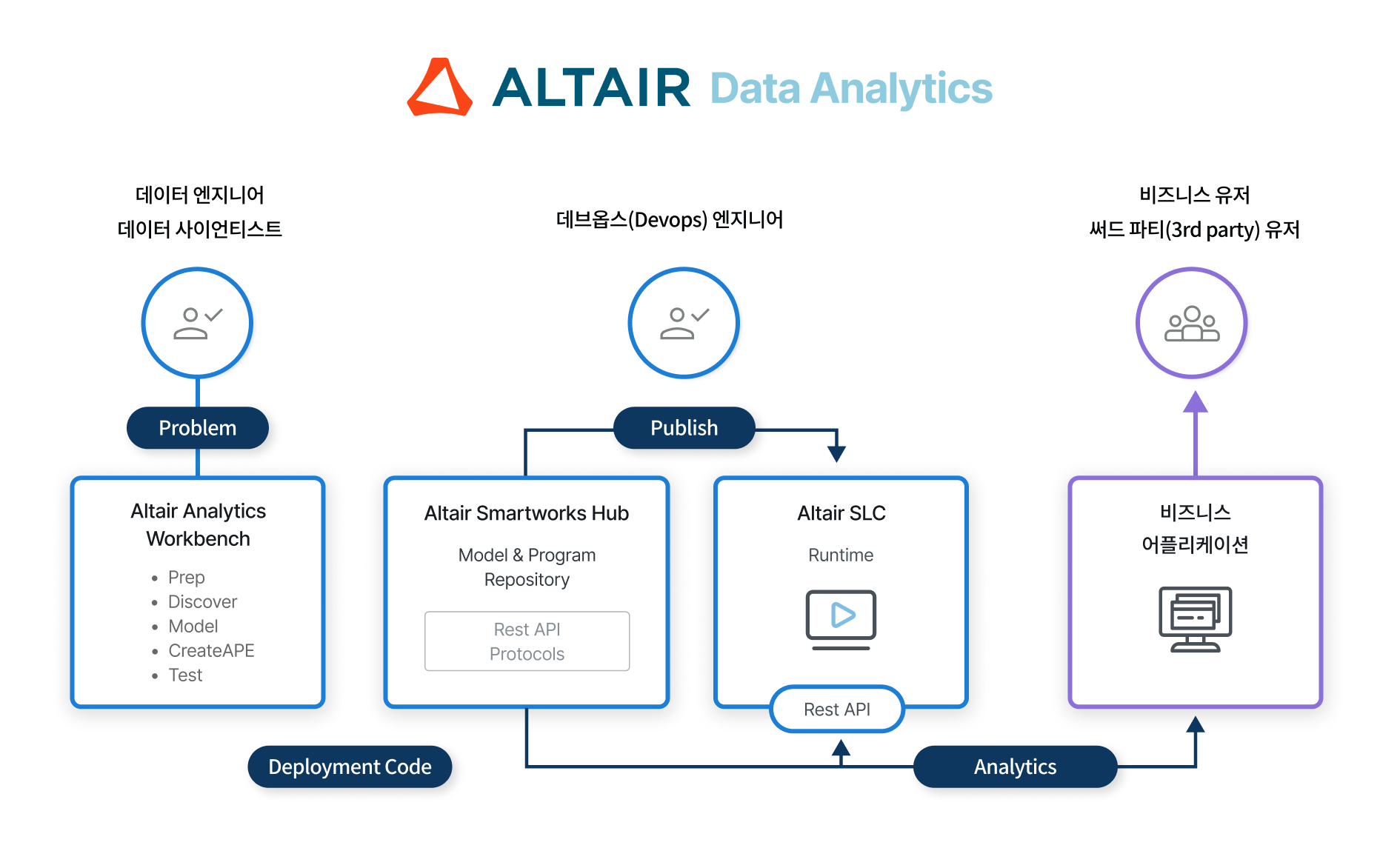 ALTAIR Data Analytics

데이터 엔지니어
데이터 사이언티스트

데브옵스(Devops) 엔지니어

비즈니스 유저
써드 파티(3rd party) 유저

Problem

Publish

Altair Analytics Workbench
• Prep
• Discover
• Model
• CreateAPE
• Test

Altair Smartworks Hub
Model & Program Repository
Rest API Protocols

Altair SLC
Runtime
Rest API

비즈니스 어플리케이션

Deployment Code

Analytics